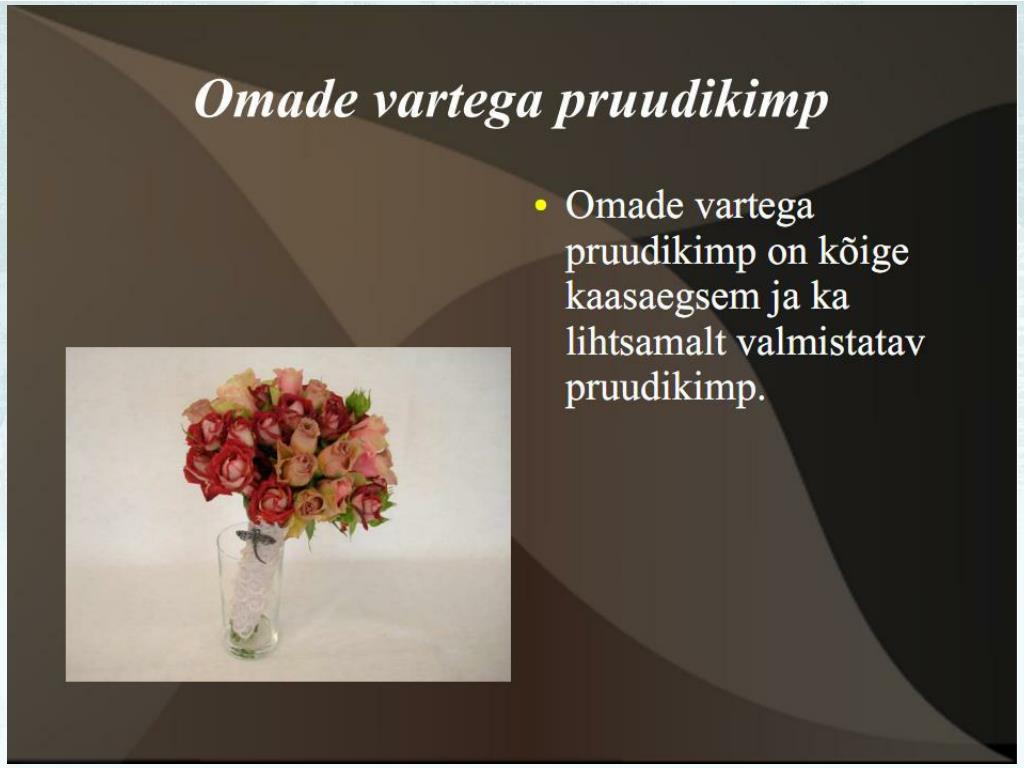 Omade vartega pruudikimp

• Omade vartega pruudikimp on kõige kaasaegsem ja ka lihtsamalt valmistatav pruudikimp.